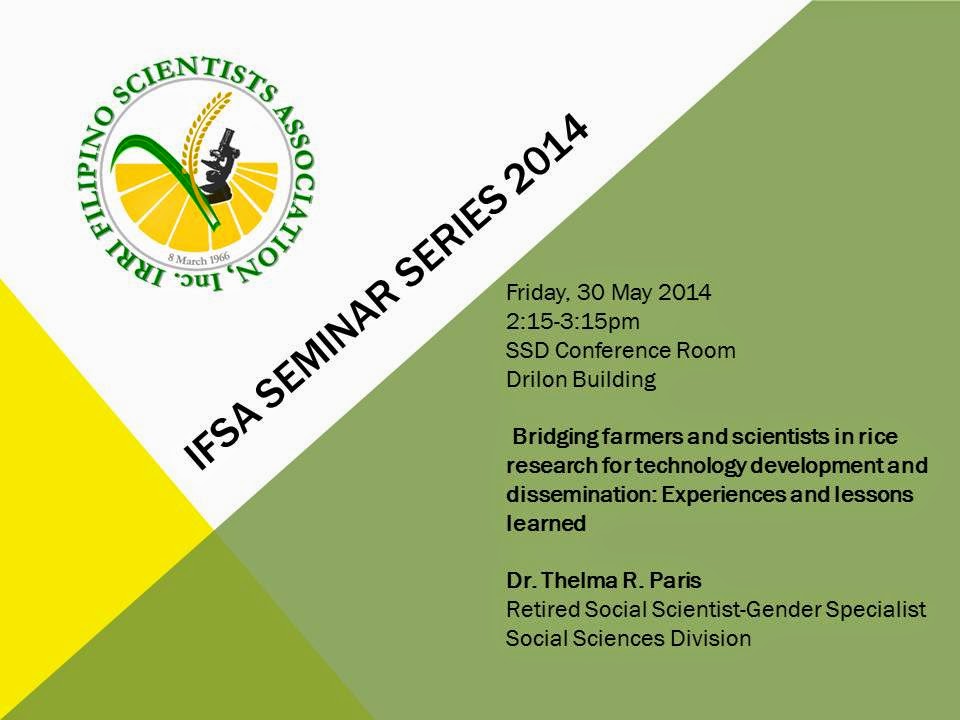 IRRI FILIPINO SCIENTISTS ASSOCIATION, Inc.

8 March 1966

IFSA SEMINAR SERIES 2014

Friday, 30 May 2014
2:15-3:15pm
SSD Conference Room
Drilon Building

Bridging farmers and scientists in rice research for technology development and dissemination: Experiences and lessons learned

Dr. Thelma R. Paris
Retired Social Scientist-Gender Specialist
Social Sciences Division